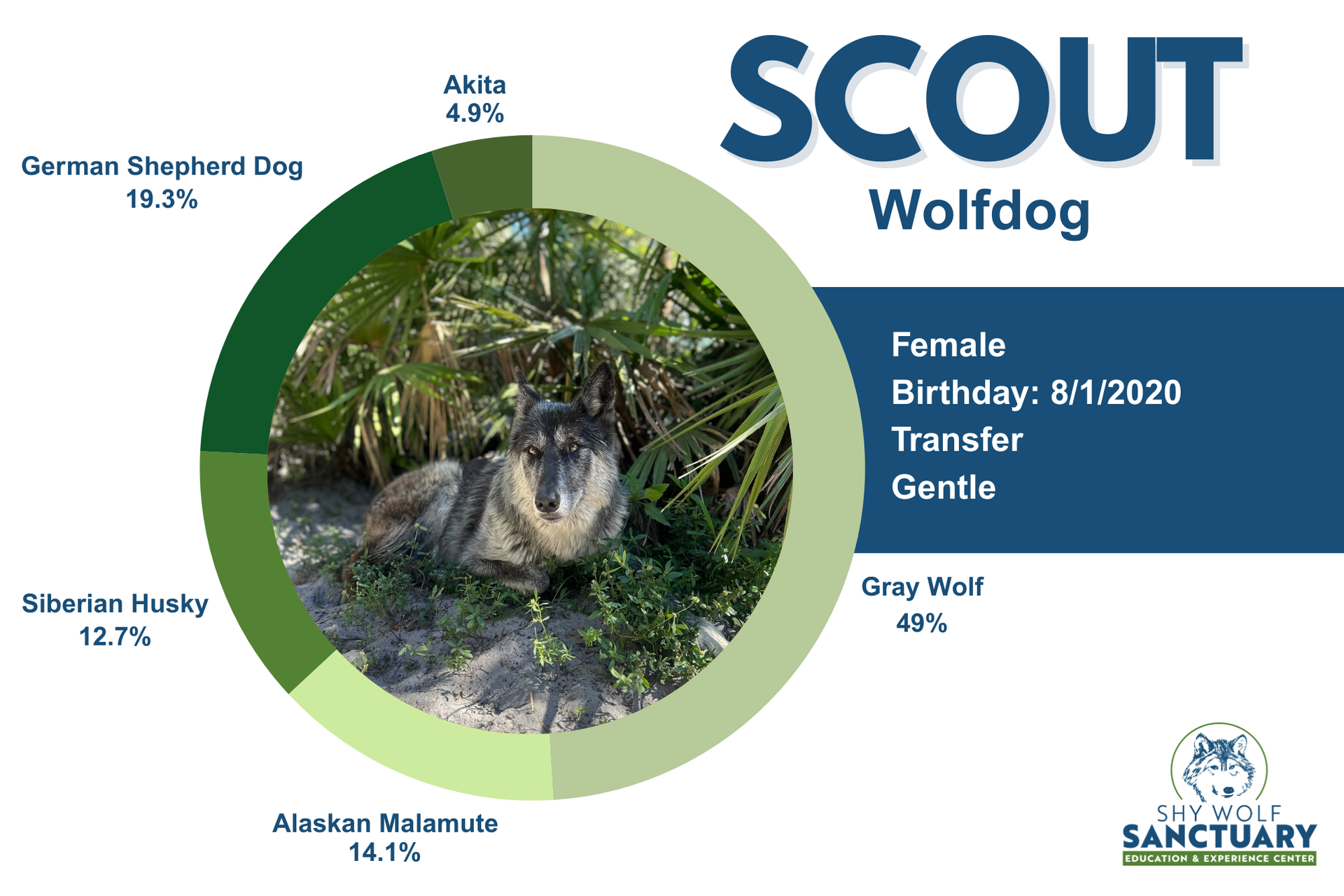 SCOUT
Wolfdog

Female
Birthday: 8/1/2020
Transfer
Gentle

Akita
4.9%

German Shepherd Dog
19.3%

Siberian Husky
12.7%

Alaskan Malamute
14.1%

Gray Wolf
49%

SHY WOLF
SANCTUARY
EDUCATION & EXPERIENCE CENTER